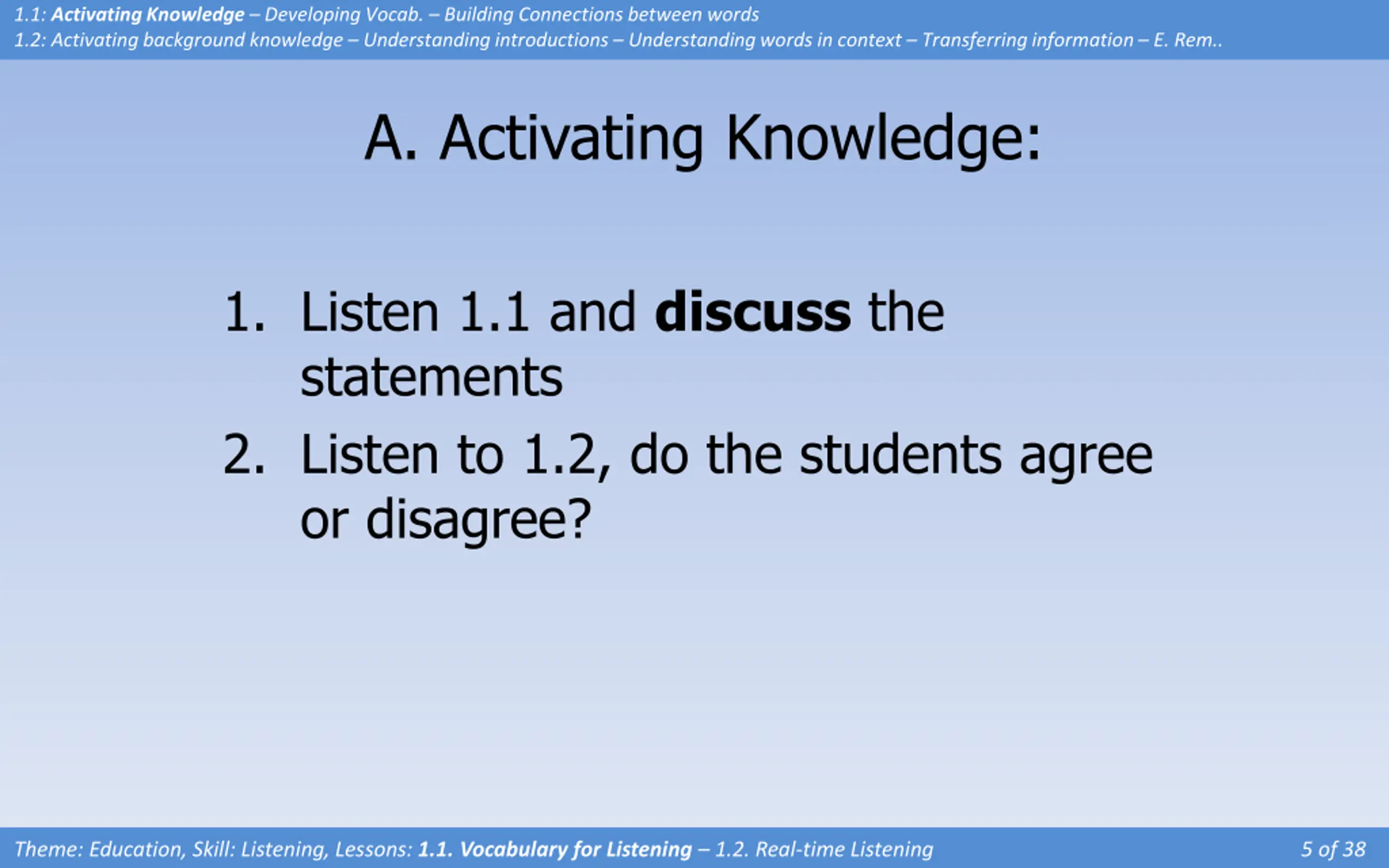 1.1: Activating Knowledge – Developing Vocab. – Building Connections between words
1.2: Activating background knowledge – Understanding introductions – Understanding words in context – Transferring information – E. Rem..

A. Activating Knowledge:

1. Listen 1.1 and discuss the statements
2. Listen to 1.2, do the students agree or disagree?

Theme: Education, Skill: Listening, Lessons: 1.1. Vocabulary for Listening – 1.2. Real-time Listening

5 of 38